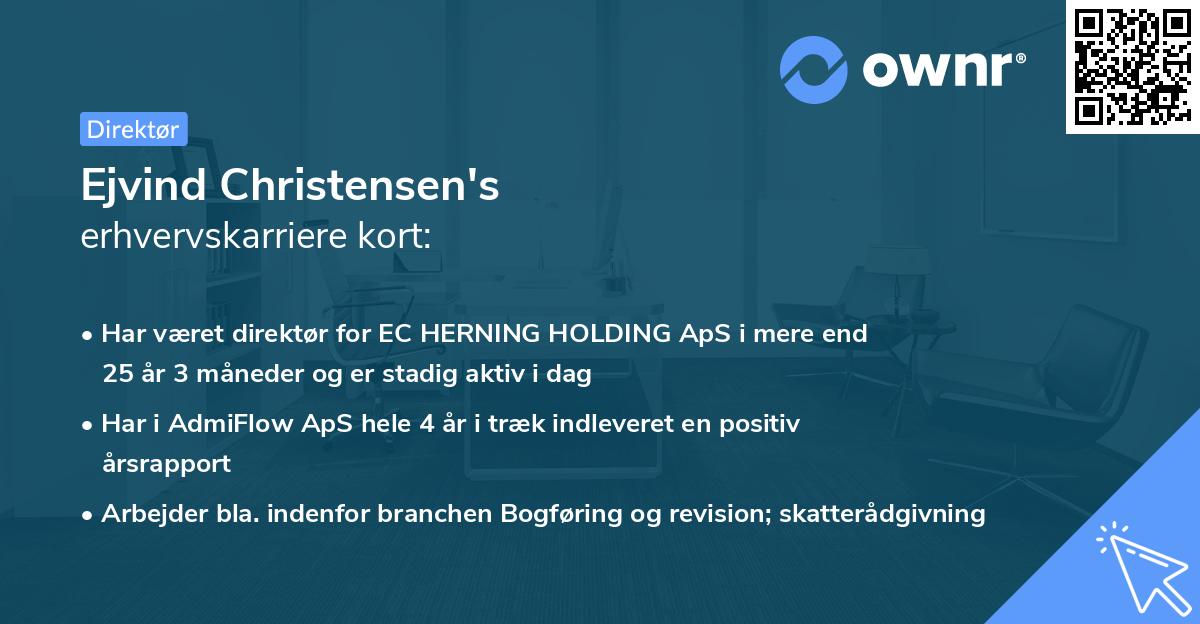 ownr®

Direktør

Ejvind Christensen's
erhvervskarriere kort:

• Har været direktør for EC HERNING HOLDING ApS i mere end 25 år 3 måneder og er stadig aktiv i dag
• Har i AdmiFlow ApS hele 4 år i træk indleveret en positiv årsrapport
• Arbejder bla. indenfor branchen Bogføring og revision; skatterådgivning